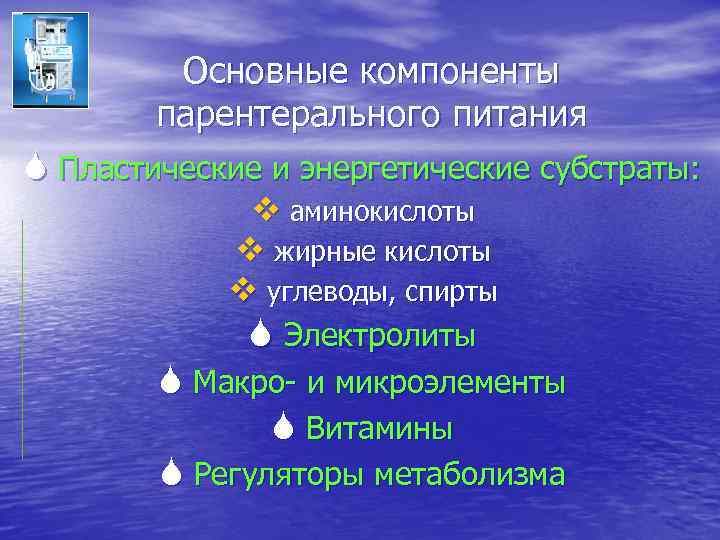 Основные компоненты парентерального питания

Пластические и энергетические субстраты:

аминокислоты

жирные кислоты

углеводы, спирты

Электролиты

Макро- и микроэлементы

Витамины

Регуляторы метаболизма